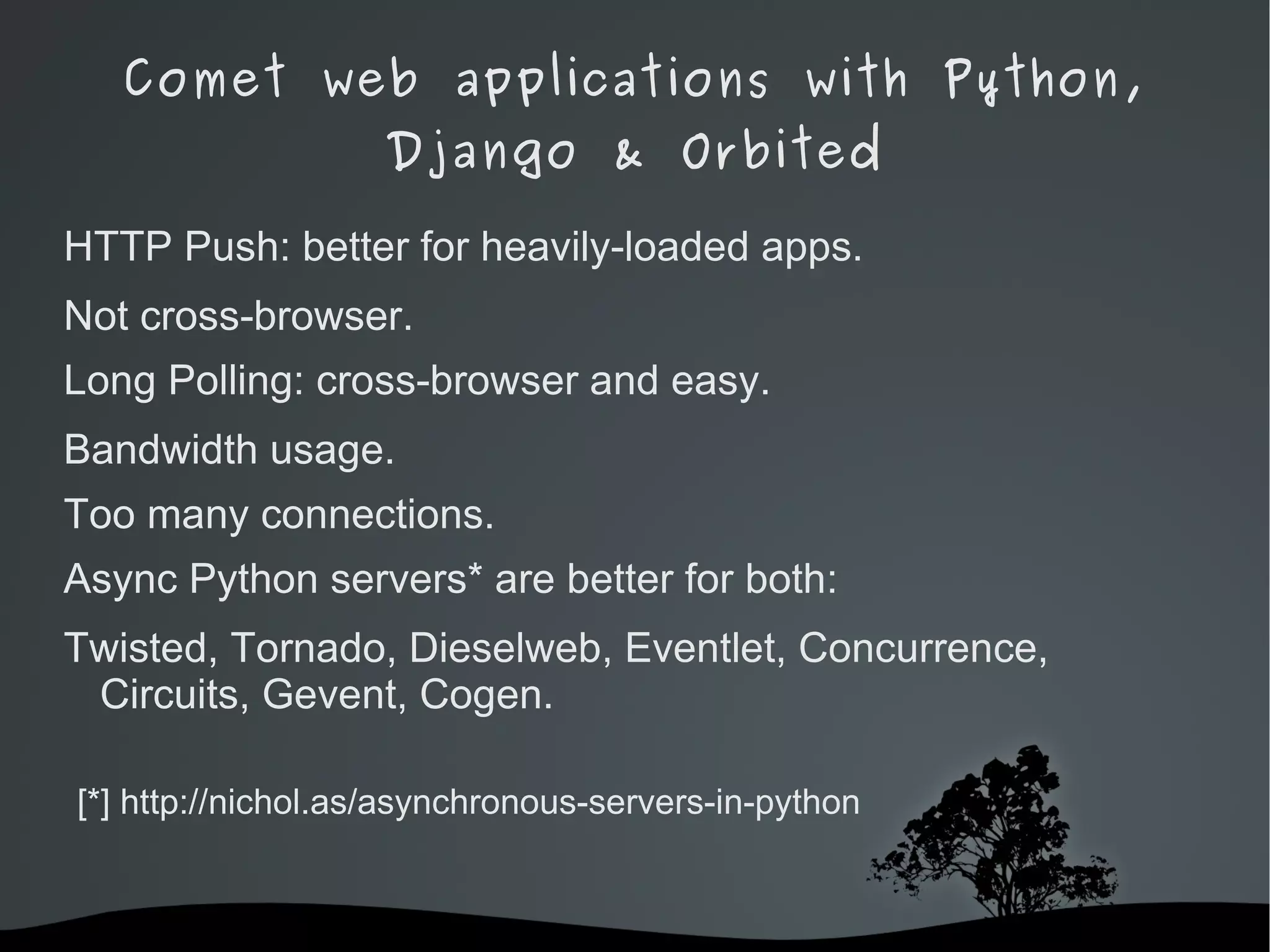 Comet web applications with Python, Django & Orbited

HTTP Push: better for heavily-loaded apps.

Not cross-browser.

Long Polling: cross-browser and easy.

Bandwidth usage.

Too many connections.

Async Python servers* are better for both:

Twisted, Tornado, Dieselweb, Eventlet, Concurrence, Circuits, Gevent, Cogen.

[*] http://nichol.as/asynchronous-servers-in-python